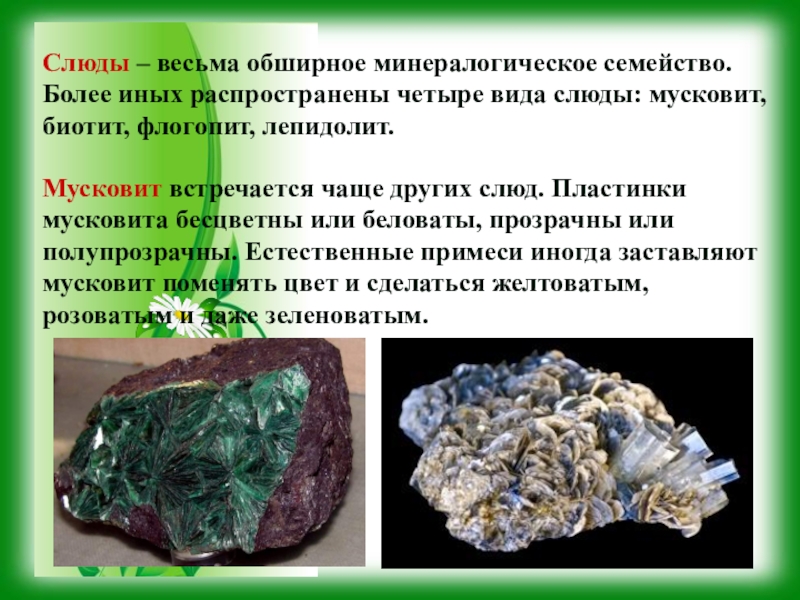 Слюды – весьма обширное минералогическое семейство. Более иных распространены четыре вида слюды: мусковит, биотит, флогопит, лепидолит.

Мусковит встречается чаще других слюд. Пластинки мусковита бесцветны или беловаты, прозрачны или полупрозрачны. Естественные примеси иногда заставляют мусковит поменять цвет и сделаться желтоватым, розоватым и даже зеленоватым.